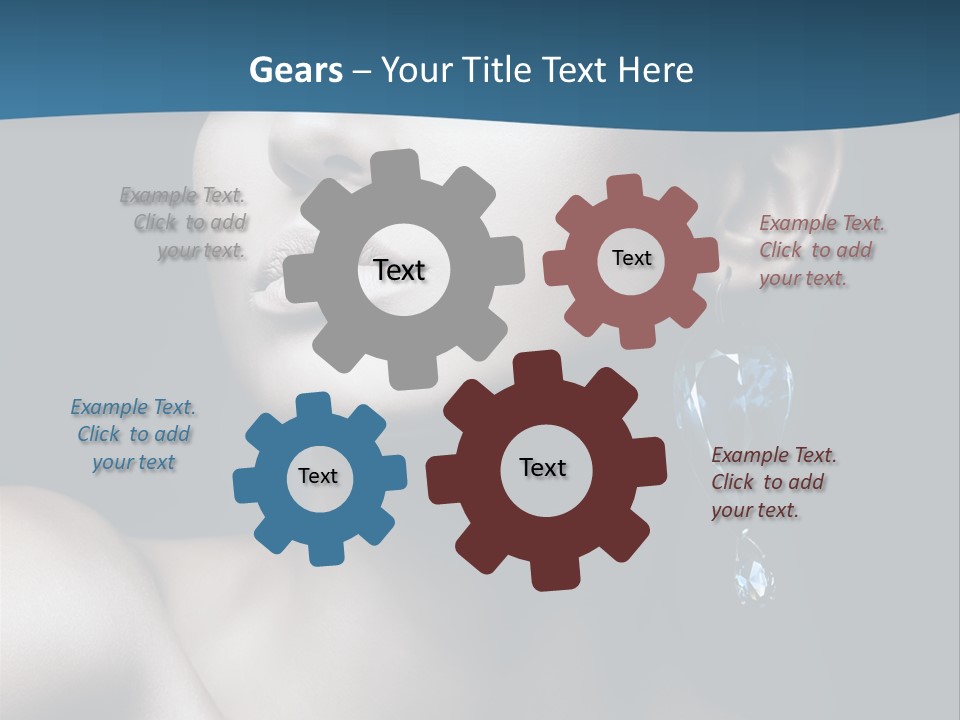 Gears – Your Title Text Here

Example Text. Click to add your text.

Text

Text

Example Text. Click to add your text.

Example Text. Click to add your text

Text

Text

Example Text. Click to add your text.